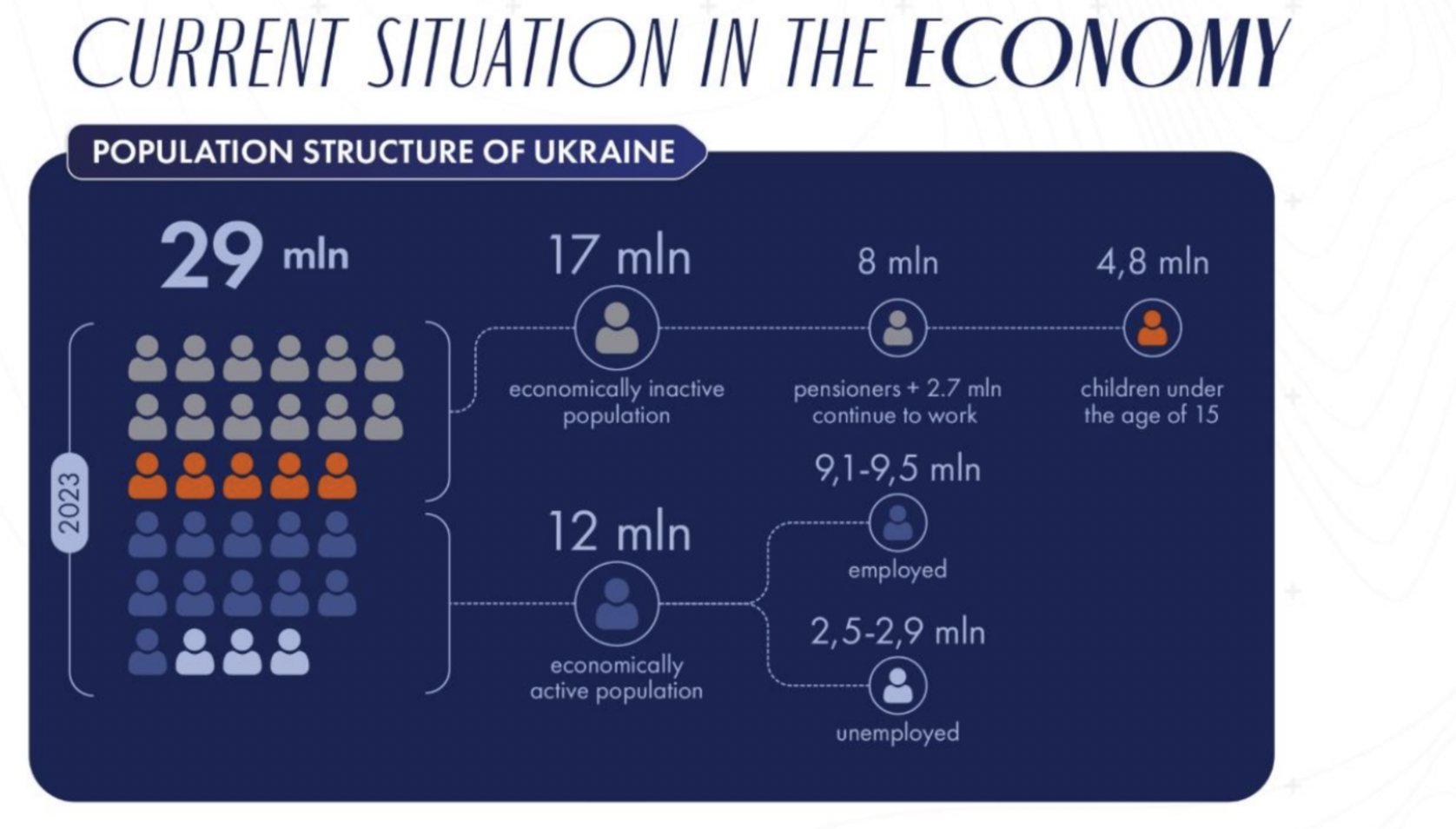 CURRENT SITUATION IN THE ECONOMY

POPULATION STRUCTURE OF UKRAINE

29 mln

2023

17 mln

economically inactive population

8 mln

pensioners + 2.7 mln continue to work

4,8 mln

children under the age of 15

12 mln

economically active population

9,1-9,5 mln

employed

2,5-2,9 mln

unemployed